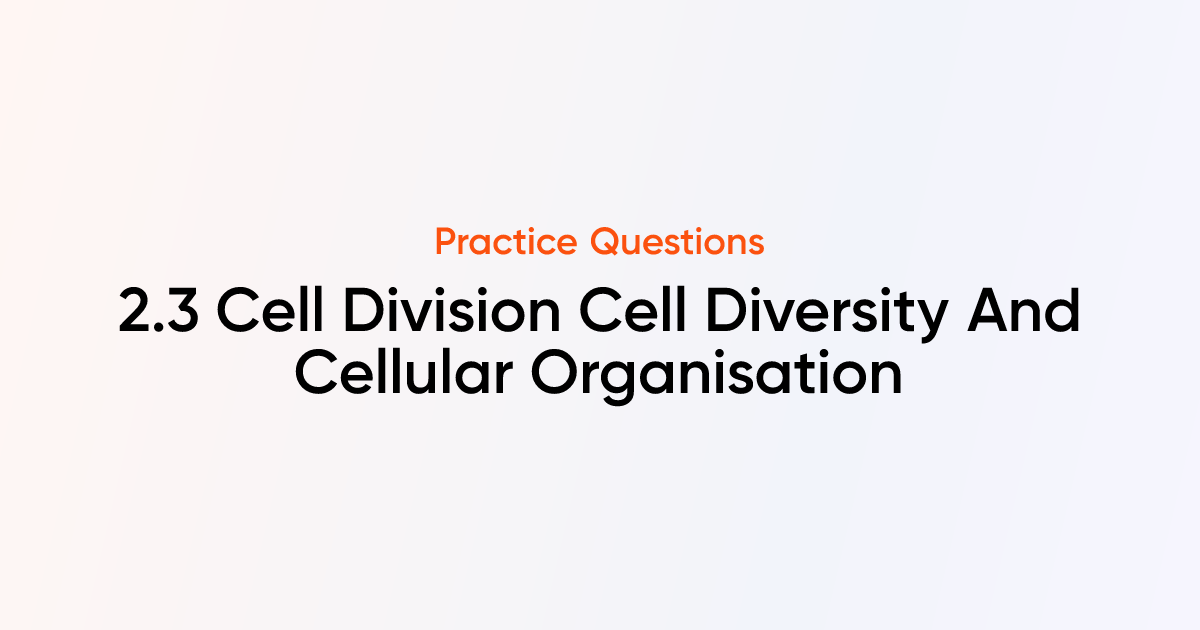 Practice Questions

2.3 Cell Division Cell Diversity And Cellular Organisation